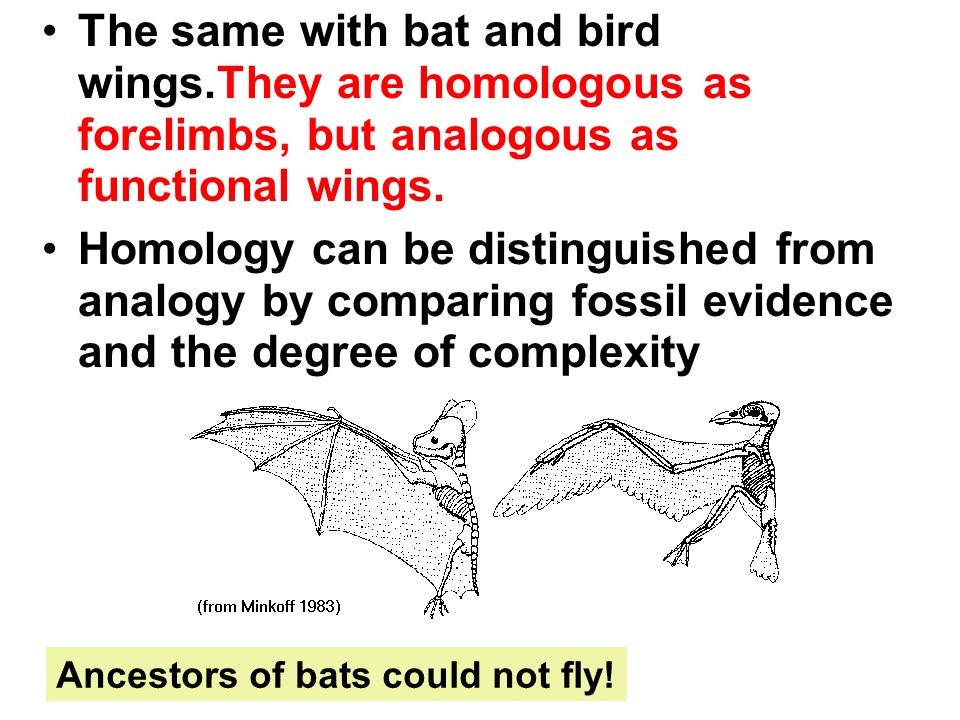 • The same with bat and bird wings.They are homologous as forelimbs, but analogous as functional wings.

• Homology can be distinguished from analogy by comparing fossil evidence and the degree of complexity

(from Minkoff 1983)

Ancestors of bats could not fly!